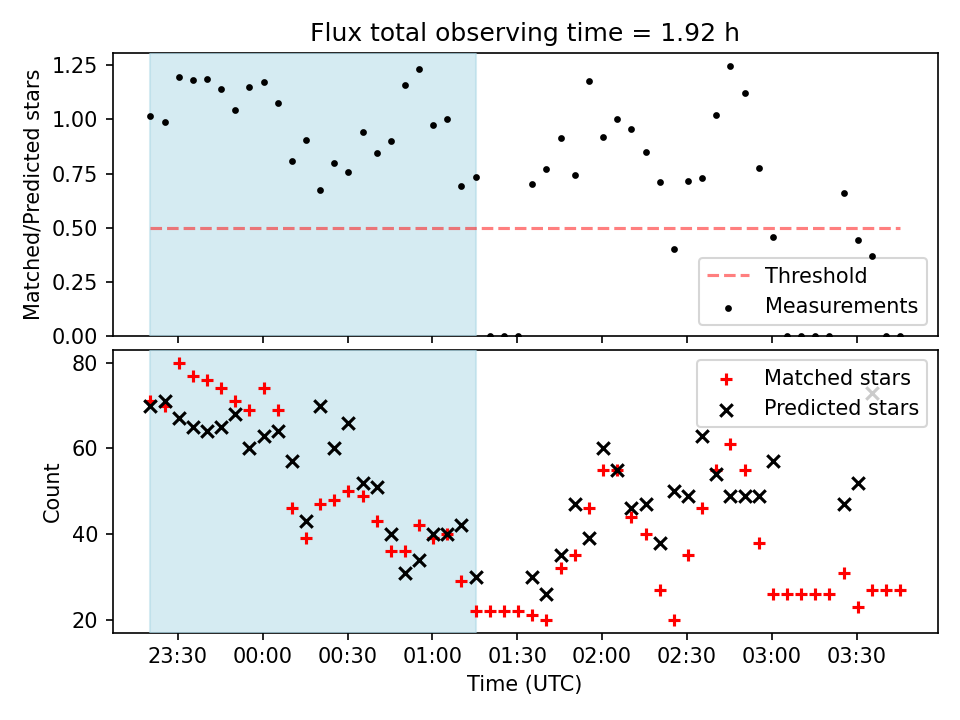 Flux total observing time = 1.92 h

Matched/Predicted stars

1.25
1.00
0.75
0.50
0.25
0.00

Threshold
Measurements

Count

80
60
40
20

Matched stars
Predicted stars

23:30
00:00
00:30
01:00
01:30
02:00
02:30
03:00
03:30

Time (UTC)